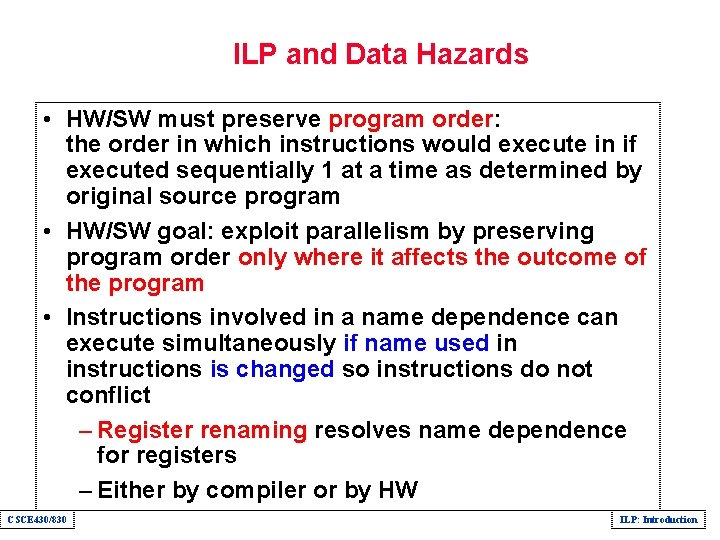 ILP and Data Hazards

• HW/SW must preserve program order: the order in which instructions would execute in if executed sequentially 1 at a time as determined by original source program

• HW/SW goal: exploit parallelism by preserving program order only where it affects the outcome of the program

• Instructions involved in a name dependence can execute simultaneously if name used in instructions is changed so instructions do not conflict

– Register renaming resolves name dependence for registers

– Either by compiler or by HW

CSCE430/830

ILP: Introduction